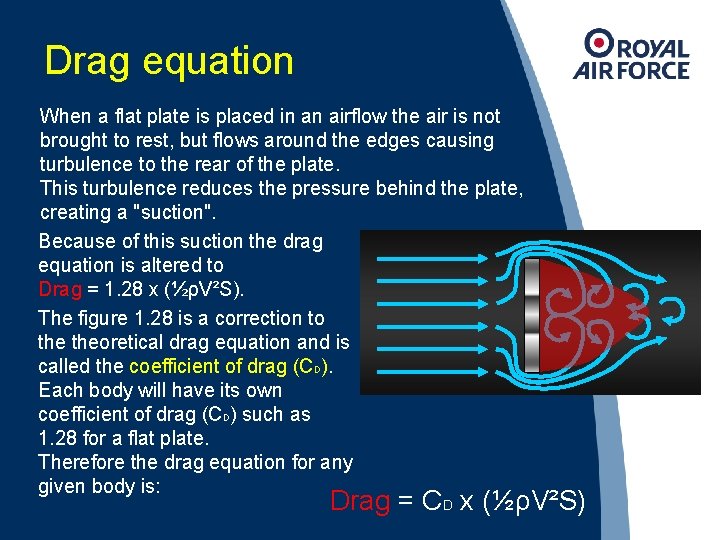 Drag equation

ROYAL AIR FORCE

When a flat plate is placed in an airflow the air is not brought to rest, but flows around the edges causing turbulence to the rear of the plate.
This turbulence reduces the pressure behind the plate, creating a "suction".

Because of this suction the drag equation is altered to
Drag = 1.28 x ($\frac{1}{2}\rho V^2 S$).

The figure 1.28 is a correction to the theoretical drag equation and is called the coefficient of drag ($C_D$).
Each body will have its own coefficient of drag ($C_D$) such as 1.28 for a flat plate.
Therefore the drag equation for any given body is:

Drag = $C_D$ x ($\frac{1}{2}\rho V^2 S$)